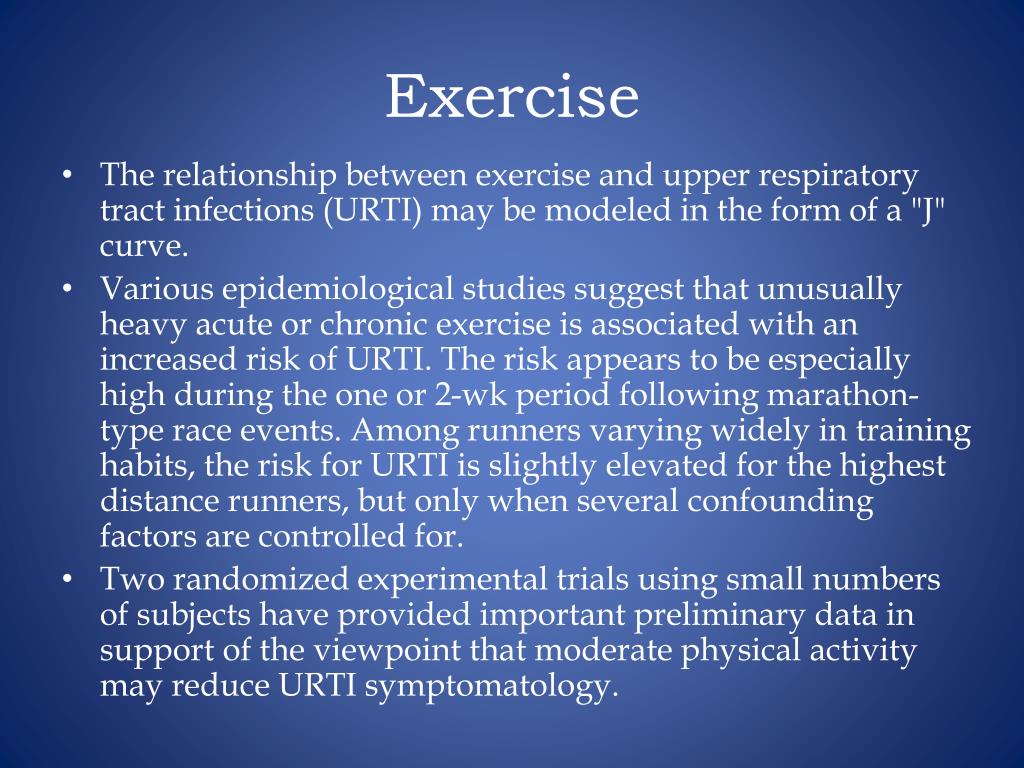 Exercise

• The relationship between exercise and upper respiratory tract infections (URTI) may be modeled in the form of a "J" curve.
• Various epidemiological studies suggest that unusually heavy acute or chronic exercise is associated with an increased risk of URTI. The risk appears to be especially high during the one or 2-wk period following marathon-type race events. Among runners varying widely in training habits, the risk for URTI is slightly elevated for the highest distance runners, but only when several confounding factors are controlled for.
• Two randomized experimental trials using small numbers of subjects have provided important preliminary data in support of the viewpoint that moderate physical activity may reduce URTI symptomatology.